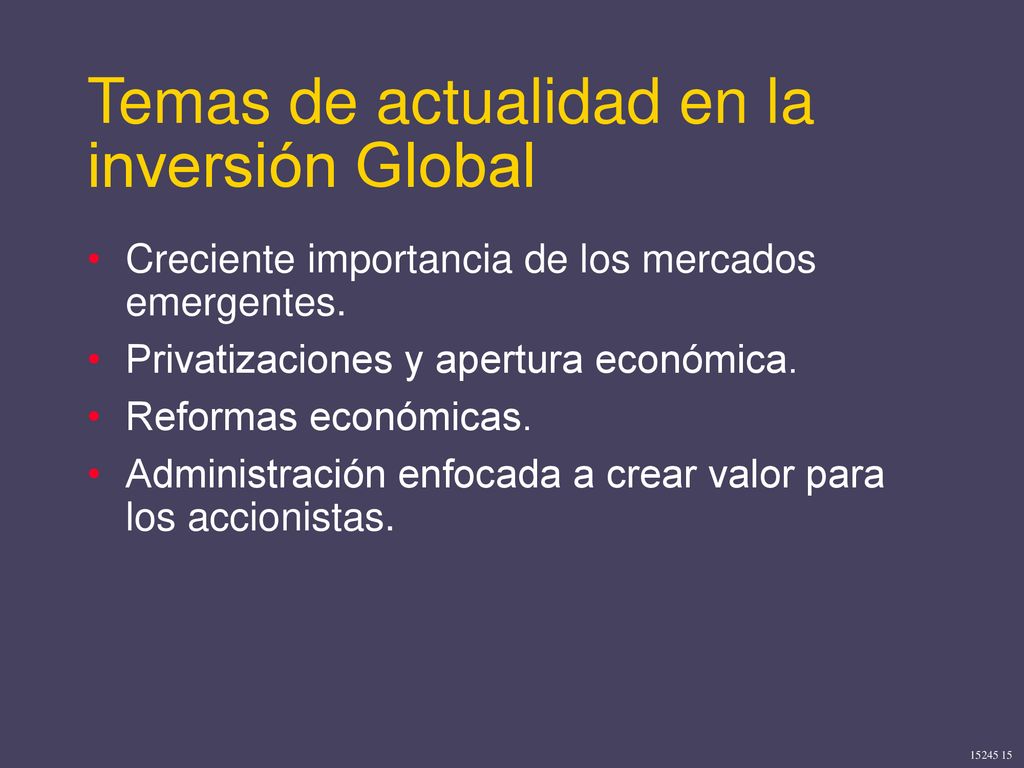 Temas de actualidad en la inversión Global

• Creciente importancia de los mercados emergentes.
• Privatizaciones y apertura económica.
• Reformas económicas.
• Administración enfocada a crear valor para los accionistas.

15245 15